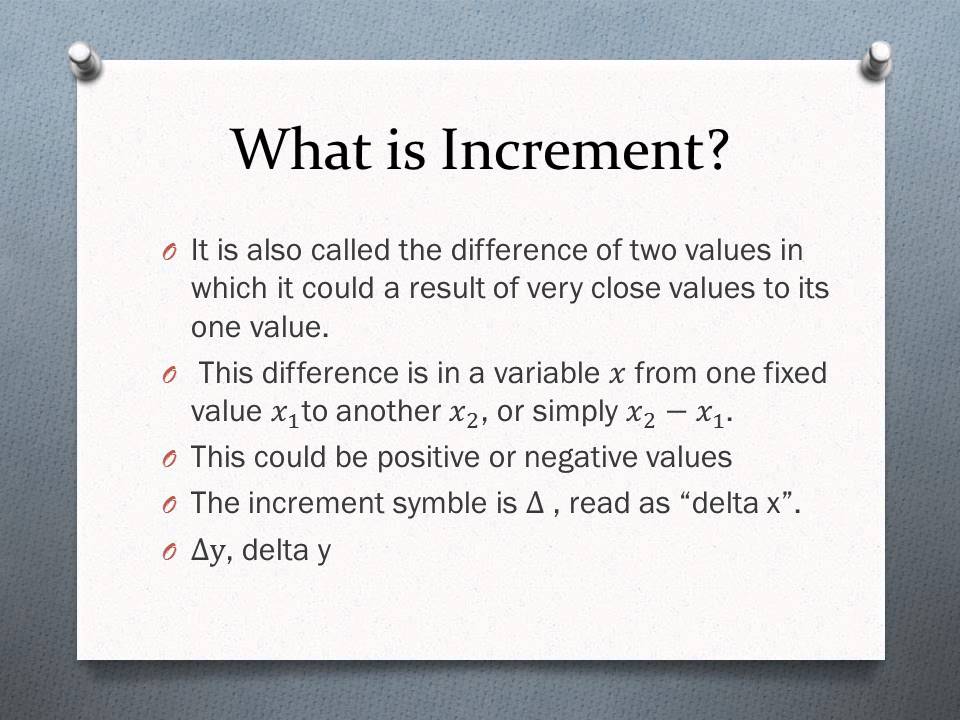 What is Increment?

O It is also called the difference of two values in which it could a result of very close values to its one value.

O This difference is in a variable $x$ from one fixed value $x_1$ to another $x_2$, or simply $x_2 - x_1$.

O This could be positive or negative values

O The increment symble is Δ , read as “delta x”.

O Δy, delta y